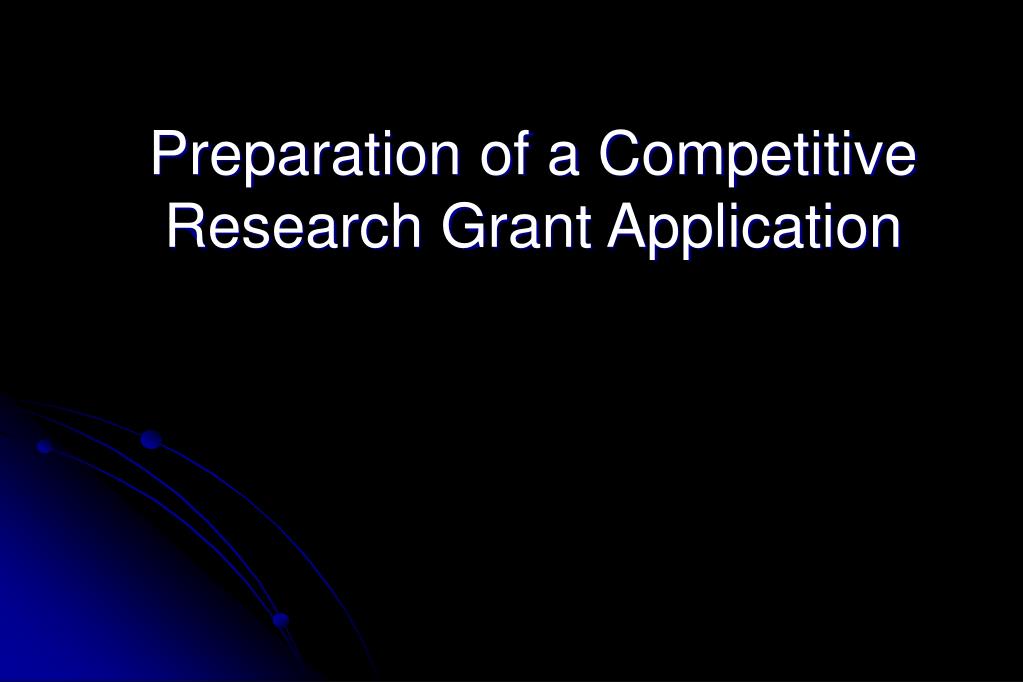 Preparation of a Competitive Research Grant Application